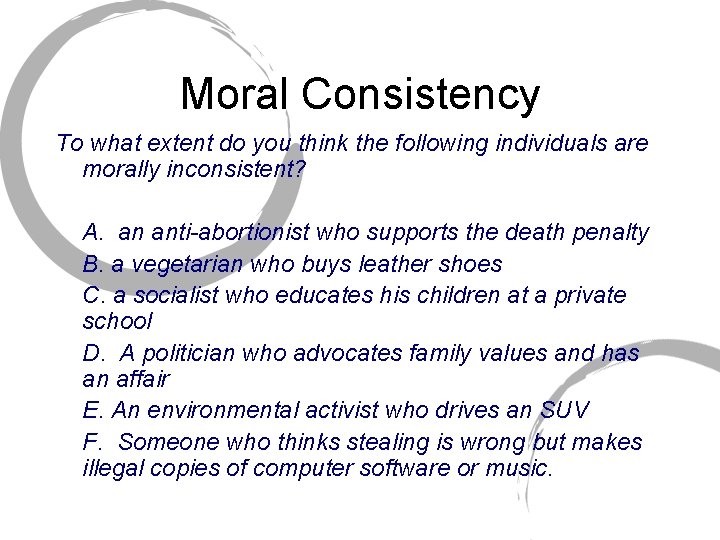 Moral Consistency

To what extent do you think the following individuals are morally inconsistent?

A. an anti-abortionist who supports the death penalty

B. a vegetarian who buys leather shoes

C. a socialist who educates his children at a private school

D. A politician who advocates family values and has an affair

E. An environmental activist who drives an SUV

F. Someone who thinks stealing is wrong but makes illegal copies of computer software or music.